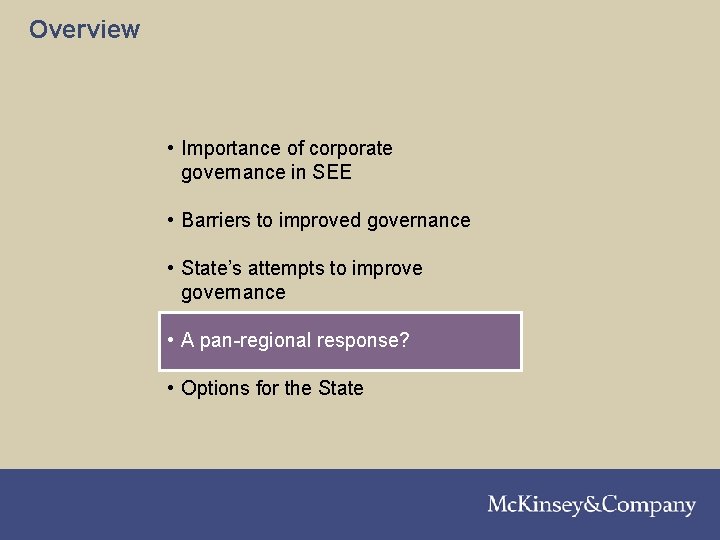 Overview

• Importance of corporate governance in SEE

• Barriers to improved governance

• State's attempts to improve governance

• A pan-regional response?

• Options for the State

McKinsey&Company